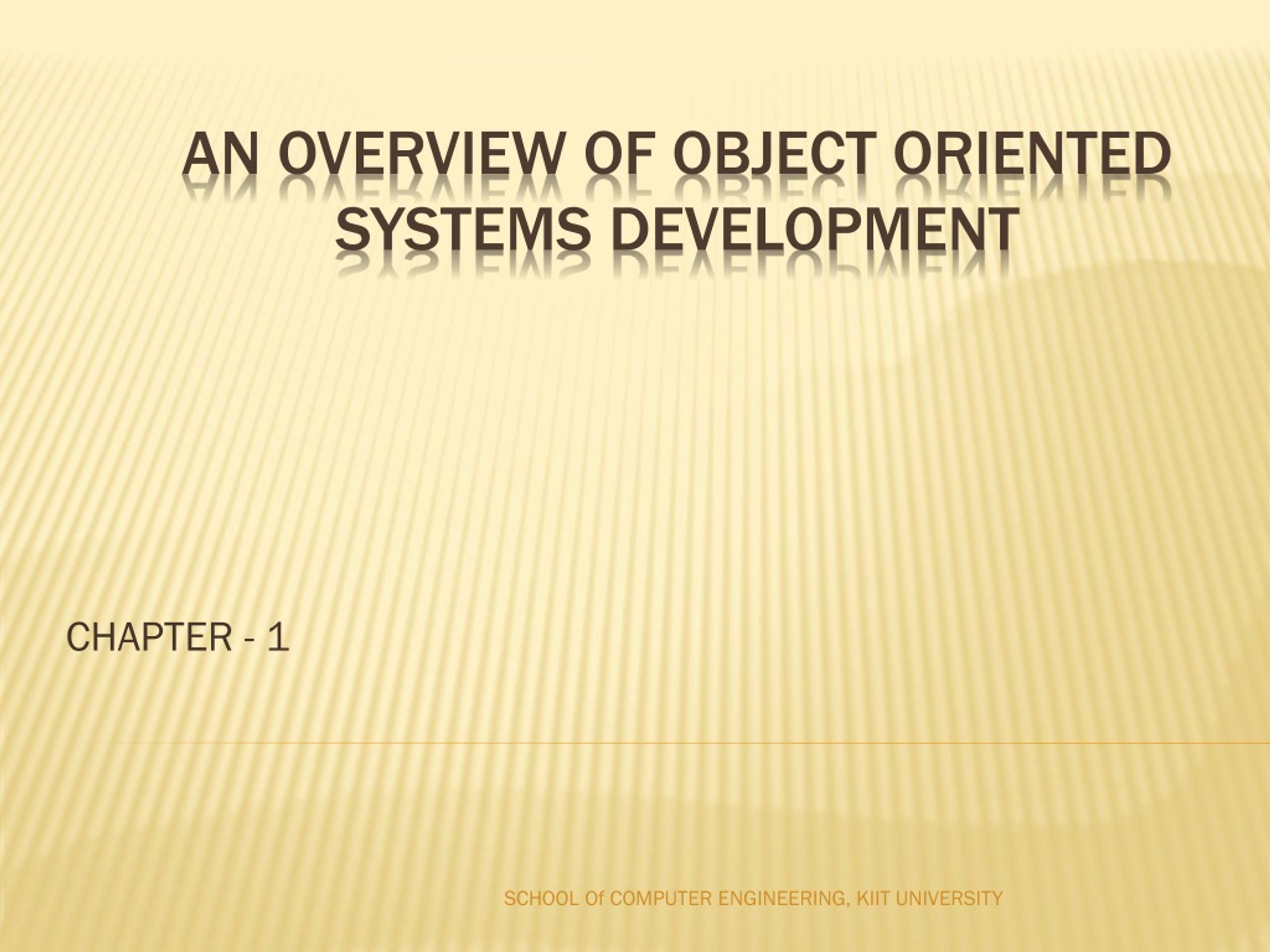 AN OVERVIEW OF OBJECT ORIENTED SYSTEMS DEVELOPMENT

CHAPTER - 1

SCHOOL Of COMPUTER ENGINEERING, KIIT UNIVERSITY